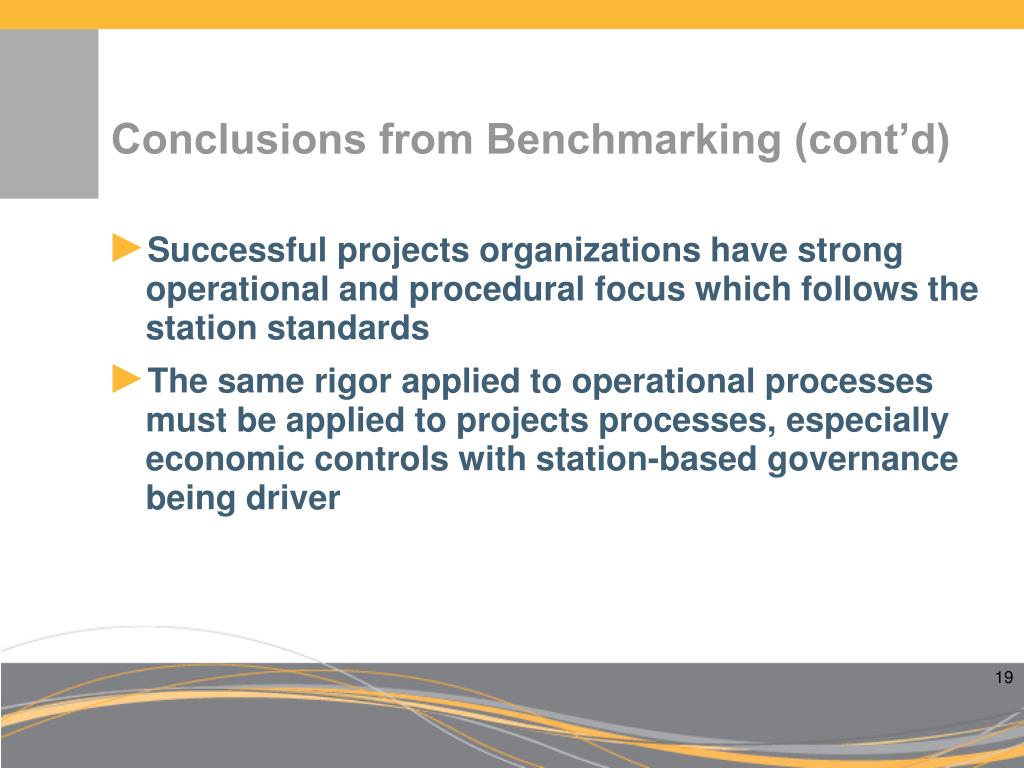 Conclusions from Benchmarking (cont’d)

►Successful projects organizations have strong operational and procedural focus which follows the station standards

►The same rigor applied to operational processes must be applied to projects processes, especially economic controls with station-based governance being driver

19